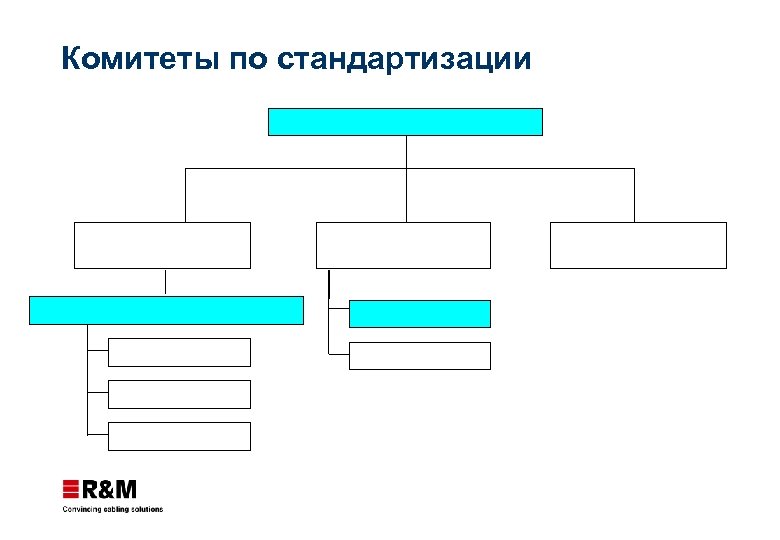 Комитеты по стандартизации

R&M
Convincing cabling solutions